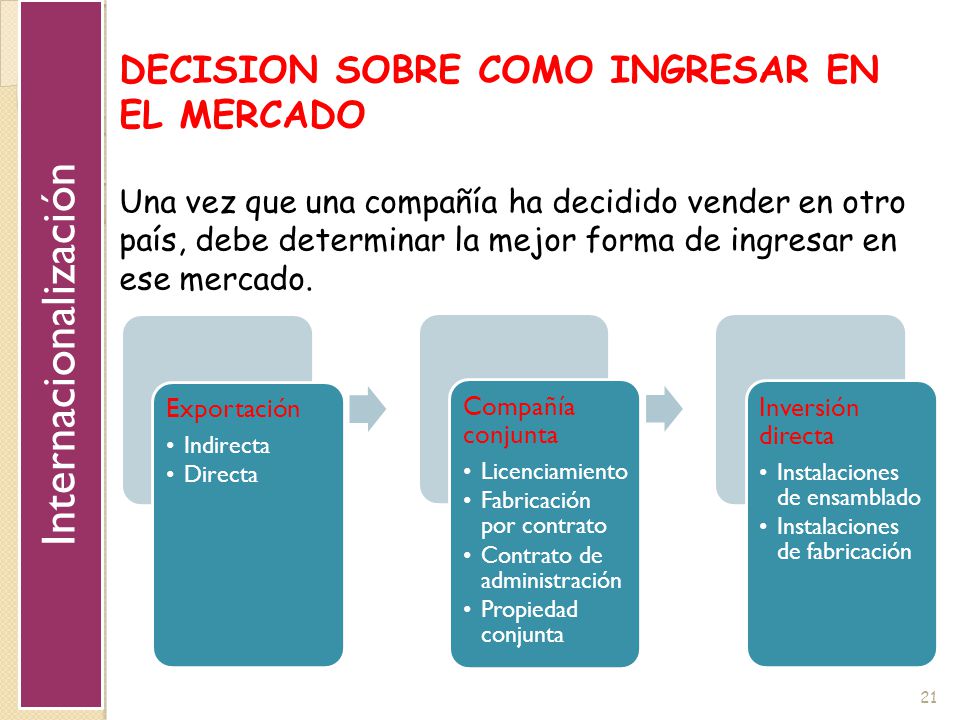 Internacionalización

DECISION SOBRE COMO INGRESAR EN EL MERCADO

Una vez que una compañía ha decidido vender en otro país, debe determinar la mejor forma de ingresar en ese mercado.

Exportación
• Indirecta
• Directa

Compañía conjunta
• Licenciamiento
• Fabricación por contrato
• Contrato de administración
• Propiedad conjunta

Inversión directa
• Instalaciones de ensamblado
• Instalaciones de fabricación

21